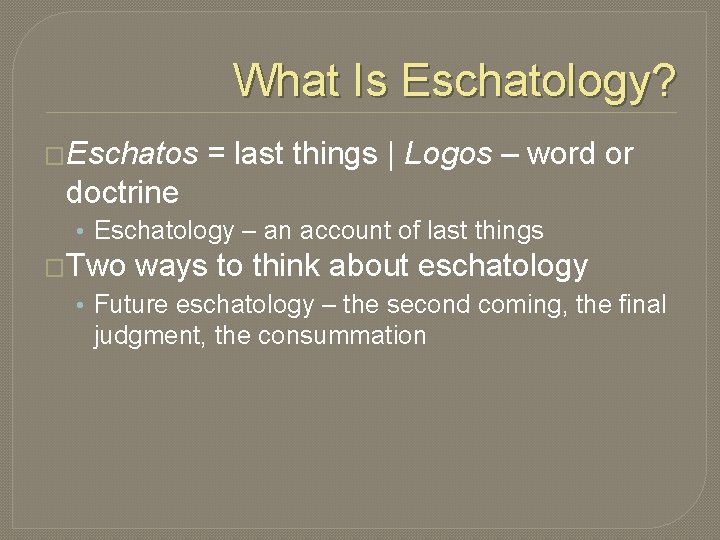 What Is Eschatology?

Eschatos = last things | Logos – word or doctrine

• Eschatology – an account of last things

Two ways to think about eschatology

• Future eschatology – the second coming, the final judgment, the consummation